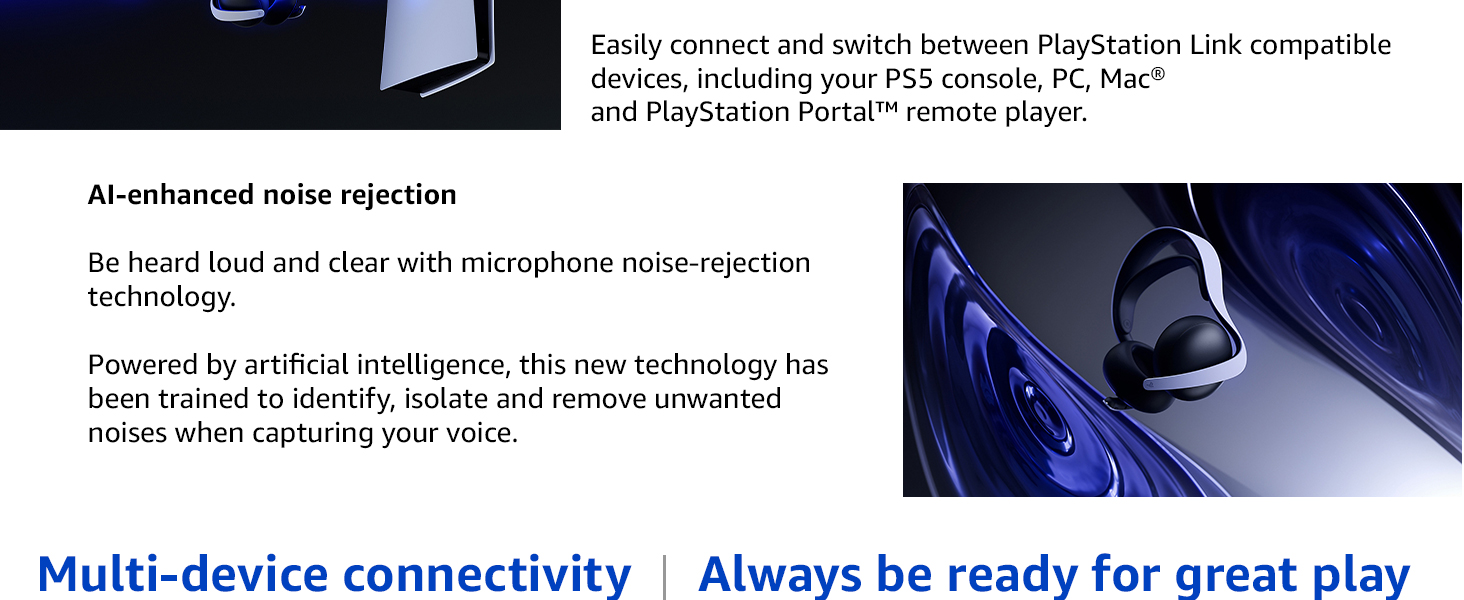 Easily connect and switch between PlayStation Link compatible devices, including your PS5 console, PC, Mac® and PlayStation Portal™ remote player.

AI-enhanced noise rejection

Be heard loud and clear with microphone noise-rejection technology.

Powered by artificial intelligence, this new technology has been trained to identify, isolate and remove unwanted noises when capturing your voice.

Multi-device connectivity | Always be ready for great play